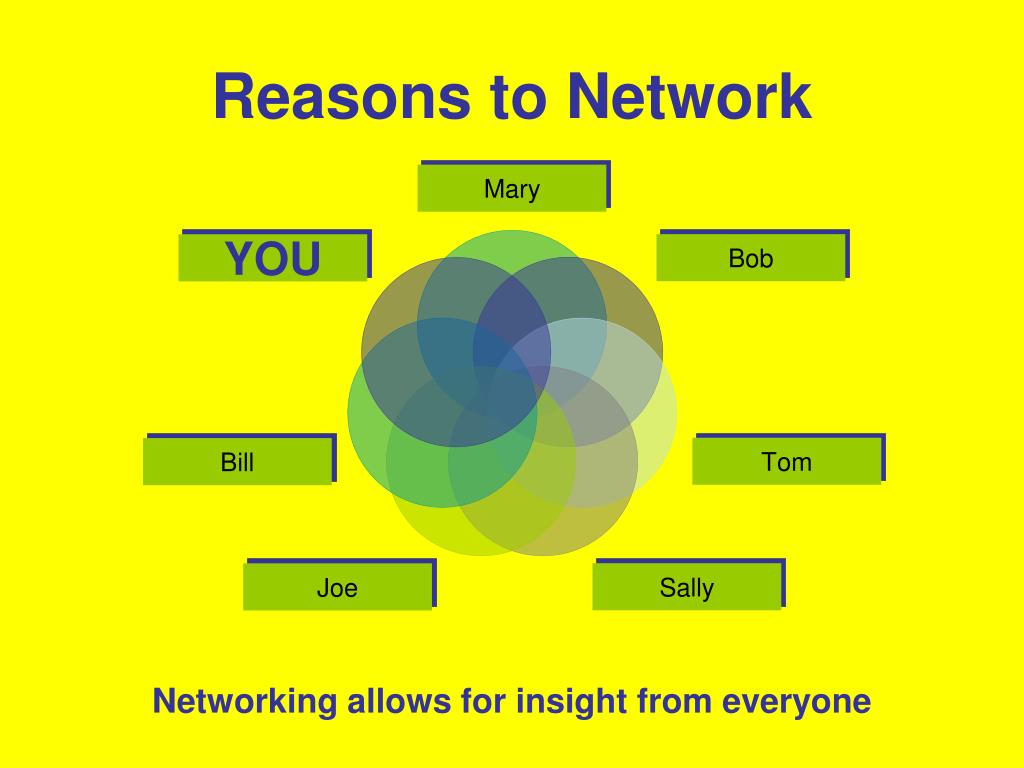 Reasons to Network

Mary

YOU

Bob

Bill

Tom

Joe

Sally

Networking allows for insight from everyone